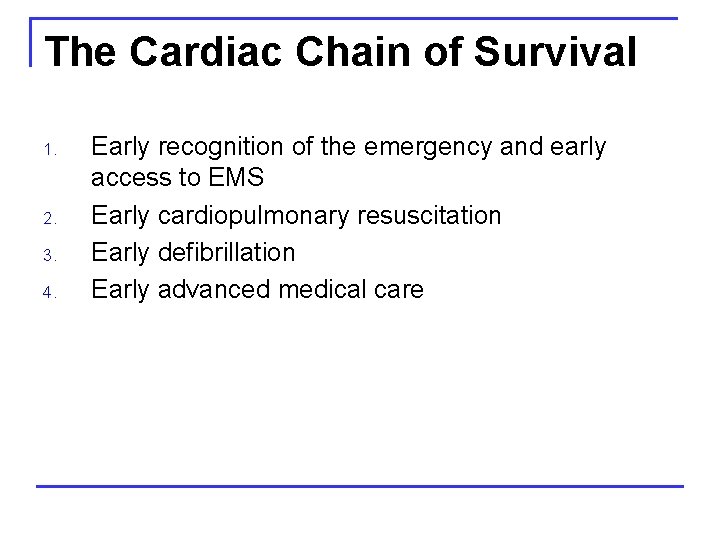 The Cardiac Chain of Survival

1. Early recognition of the emergency and early access to EMS
2. Early cardiopulmonary resuscitation
3. Early defibrillation
4. Early advanced medical care